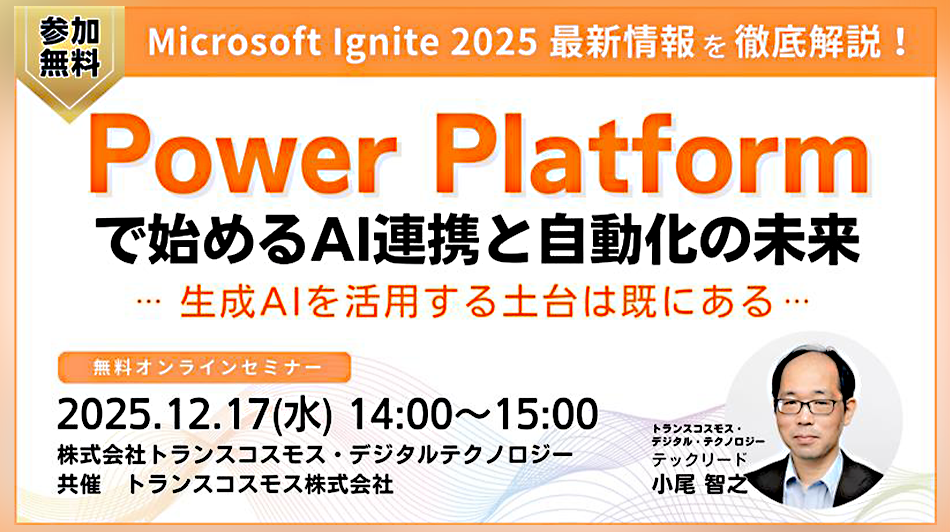 参加無料

Microsoft Ignite 2025 最新情報を徹底解説！

Power Platform
で始めるAI連携と自動化の未来

… 生成AIを活用する土台は既にある …

無料オンラインセミナー

2025.12.17(水) 14:00～15:00

株式会社トランスコスモス・デジタルテクノロジー
共催　トランスコスモス株式会社

トランスコスモス・デジタル・テクノロジー
テックリード
小尾 智之